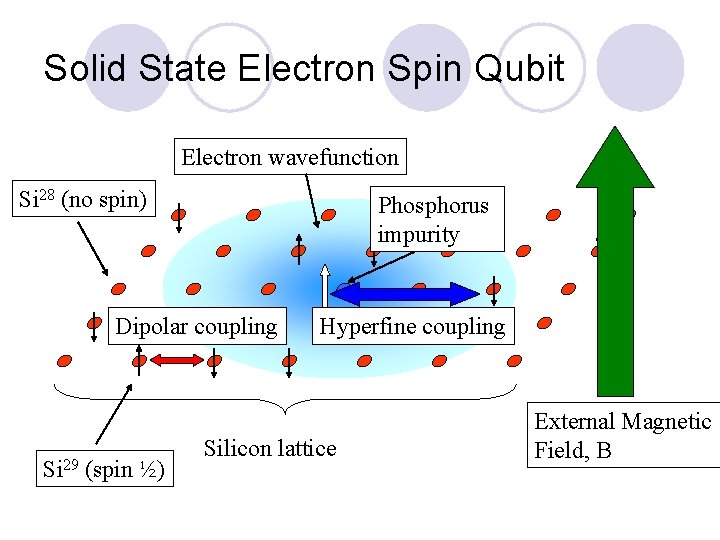 Solid State Electron Spin Qubit

Electron wavefunction

$Si^{28}$ (no spin)

Phosphorus impurity

Dipolar coupling

Hyperfine coupling

Silicon lattice

$Si^{29}$ (spin ½)

External Magnetic Field, B